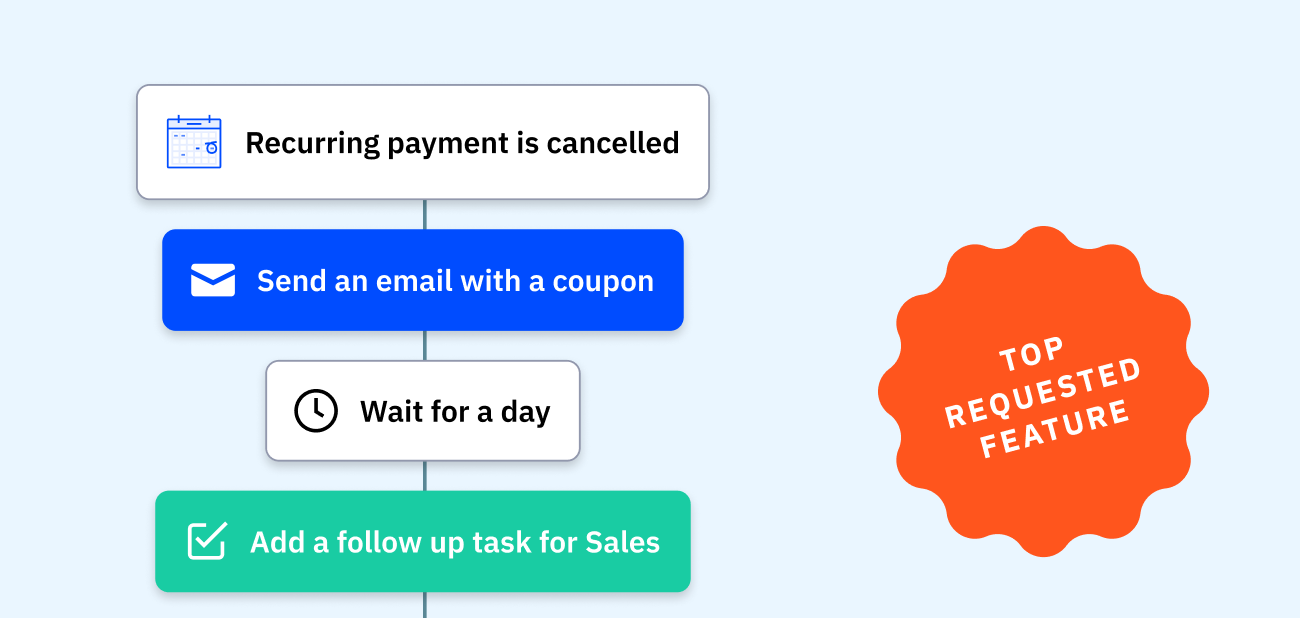 Recurring payment is cancelled

Send an email with a coupon

Wait for a day

Add a follow up task for Sales

TOP REQUESTED FEATURE